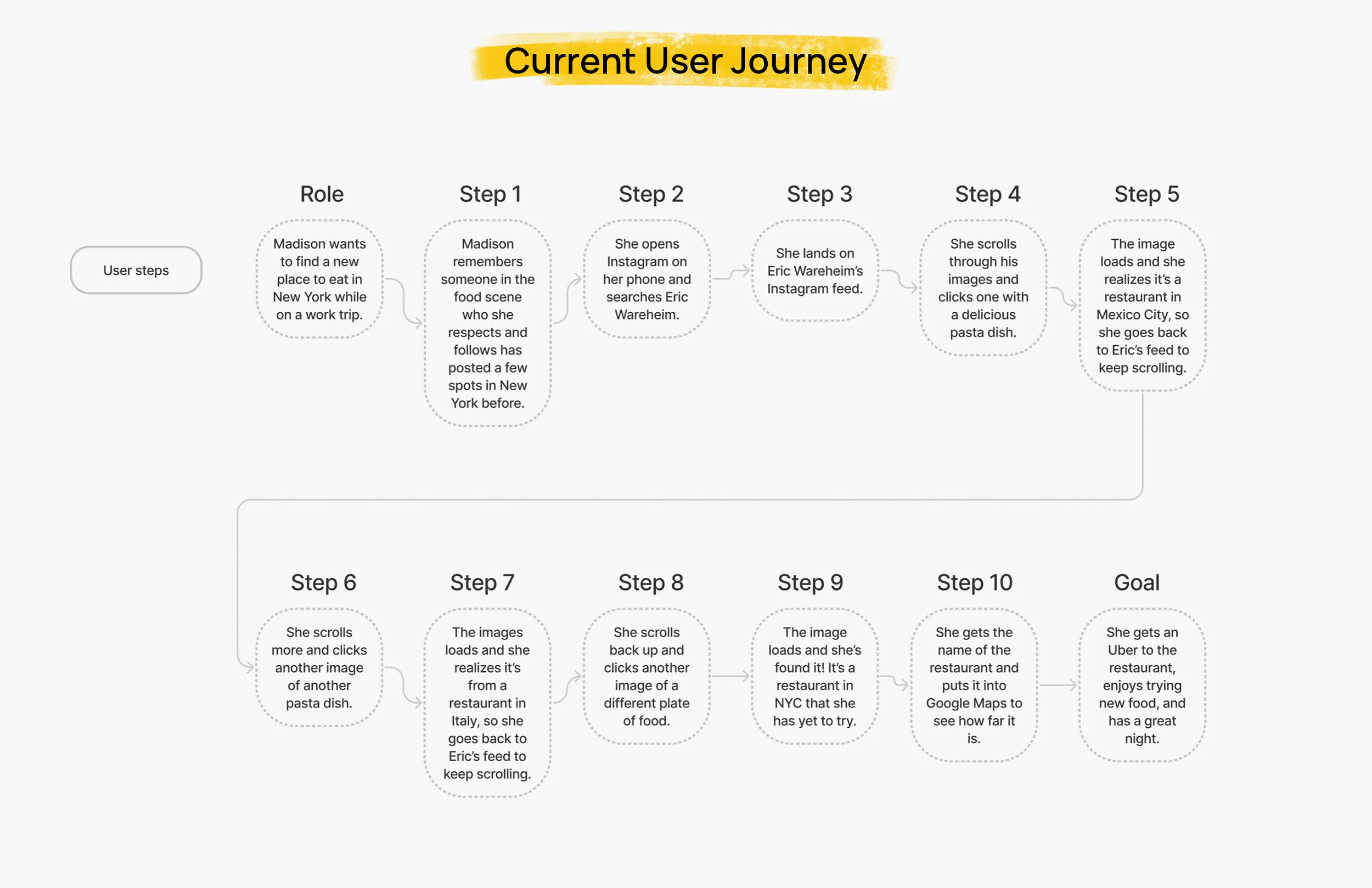 Current User Journey

User steps

Role

Madison wants to find a new place to eat in New York while on a work trip.

Step 1

Madison remembers someone in the food scene who she respects and follows has posted a few spots in New York before.

Step 2

She opens Instagram on her phone and searches Eric Wareheim.

Step 3

She lands on Eric Wareheim's Instagram feed.

Step 4

She scrolls through his images and clicks one with a delicious pasta dish.

Step 5

The image loads and she realizes it's a restaurant in Mexico City, so she goes back to Eric's feed to keep scrolling.

Step 6

She scrolls more and clicks another image of another pasta dish.

Step 7

The images loads and she realizes it's from a restaurant in Italy, so she goes back to Eric's feed to keep scrolling.

Step 8

She scrolls back up and clicks another image of a different plate of food.

Step 9

The image loads and she's found it! It's a restaurant in NYC that she has yet to try.

Step 10

She gets the name of the restaurant and puts it into Google Maps to see how far it is.

Goal

She gets an Uber to the restaurant, enjoys trying new food, and has a great night.